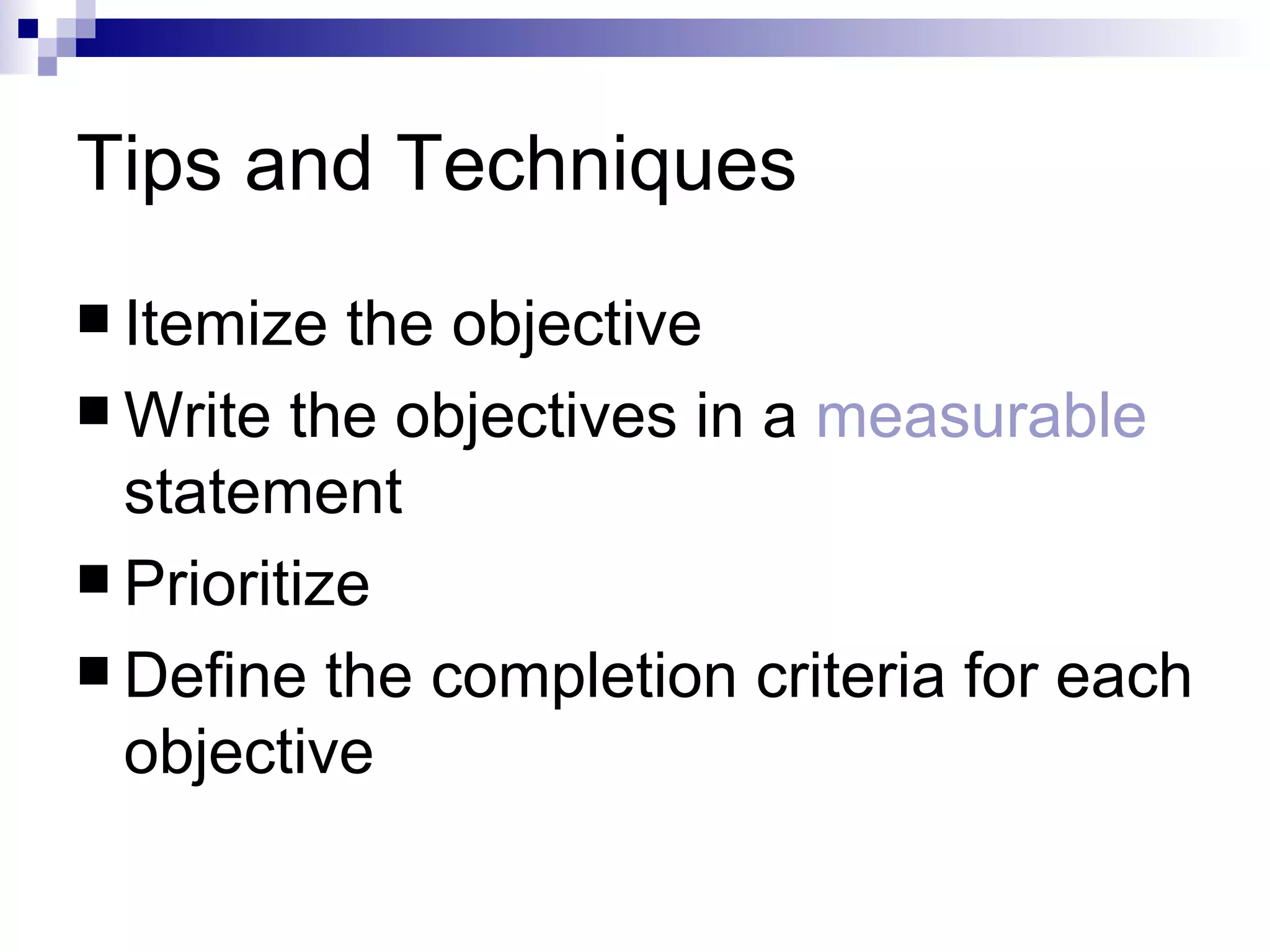 Tips and Techniques

■ Itemize the objective
■ Write the objectives in a measurable statement
■ Prioritize
■ Define the completion criteria for each objective